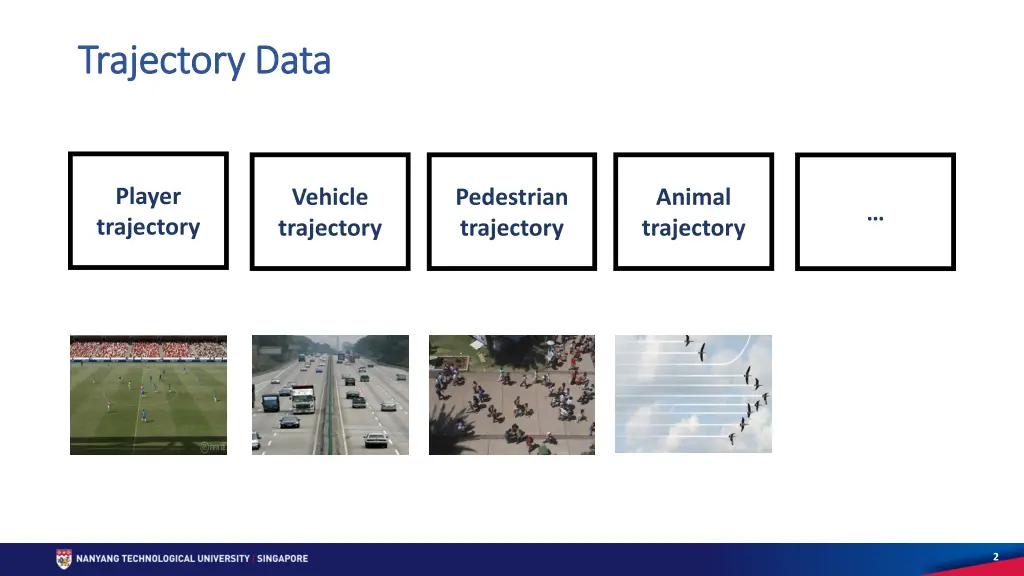 Trajectory Data

Player trajectory

Vehicle trajectory

Pedestrian trajectory

Animal trajectory

…

NANYANG TECHNOLOGICAL UNIVERSITY | SINGAPORE

2